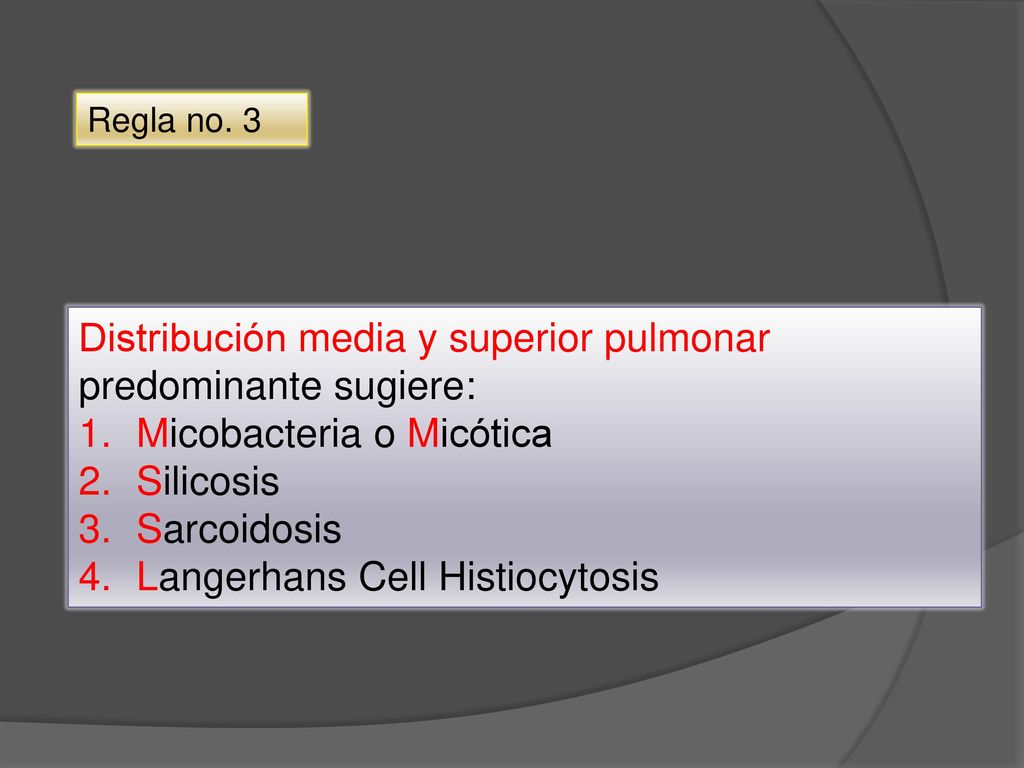 Regla no. 3

Distribución media y superior pulmonar predominante sugiere:
1. Micobacteria o Micótica
2. Silicosis
3. Sarcoidosis
4. Langerhans Cell Histiocytosis